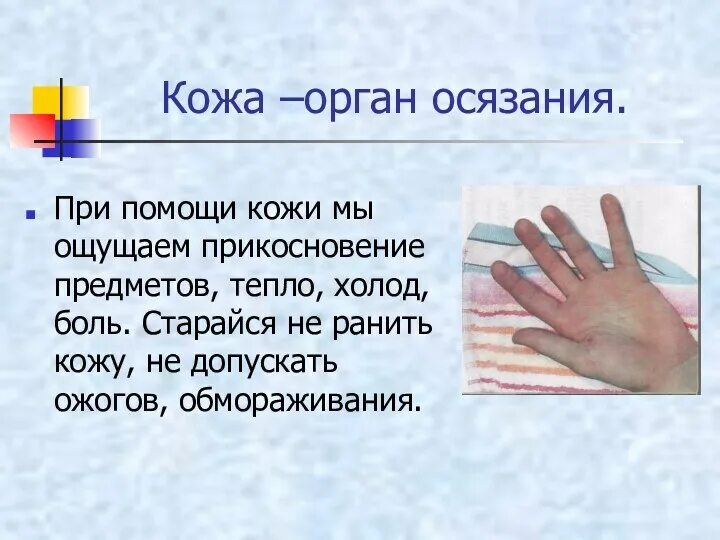 Кожа –орган осязания.

При помощи кожи мы ощущаем прикосновение предметов, тепло, холод, боль. Старайся не ранить кожу, не допускать ожогов, обмораживания.